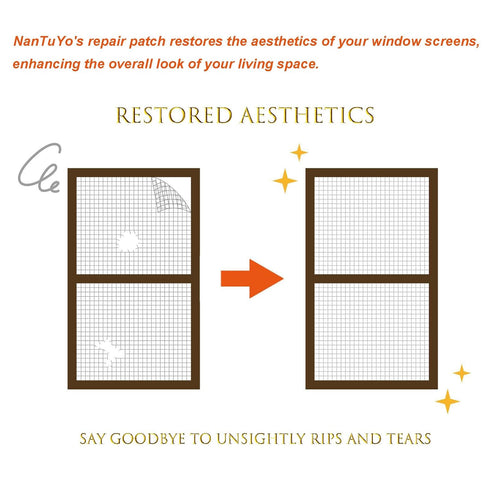 NanTuYo's repair patch restores the aesthetics of your window screens, enhancing the overall look of your living space.

RESTORED AESTHETICS

SAY GOODBYE TO UNSIGHTLY RIPS AND TEARS